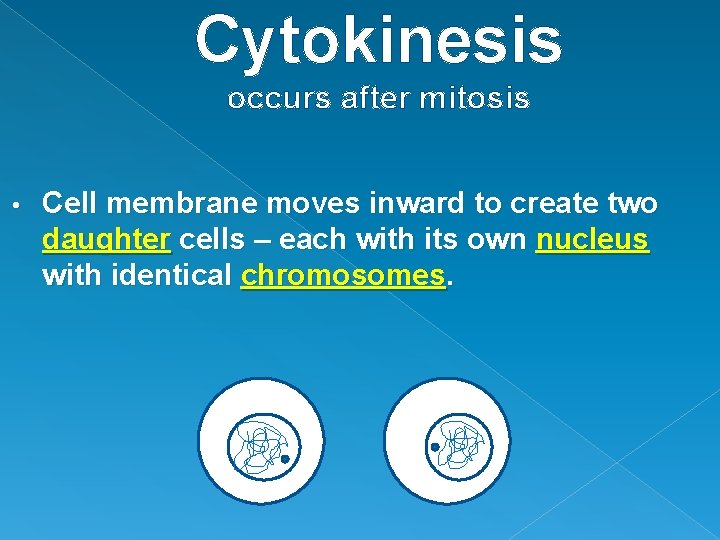 Cytokinesis
occurs after mitosis

• Cell membrane moves inward to create two daughter cells – each with its own nucleus with identical chromosomes.